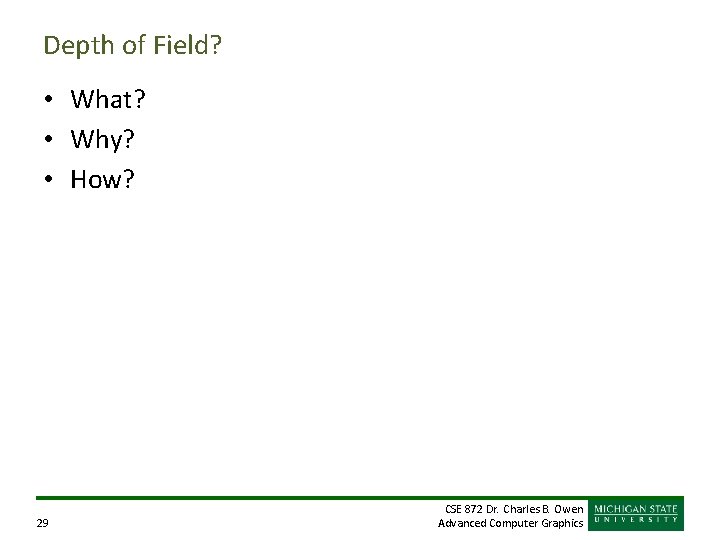 Depth of Field?

• What?
• Why?
• How?

29

CSE 872 Dr. Charles B. Owen
Advanced Computer Graphics

MICHIGAN STATE
UNIVERSITY